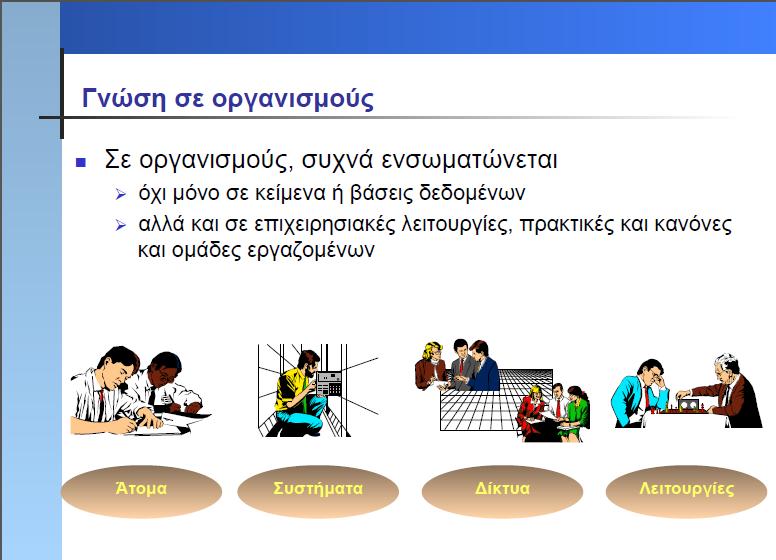 Γνώση σε οργανισμούς

Σε οργανισμούς, συχνά ενσωματώνεται

όχι μόνο σε κείμενα ή βάσεις δεδομένων

αλλά και σε επιχειρησιακές λειτουργίες, πρακτικές και κανόνες και ομάδες εργαζομένων

Άτομα

Συστήματα

Δίκτυα

Λειτουργίες